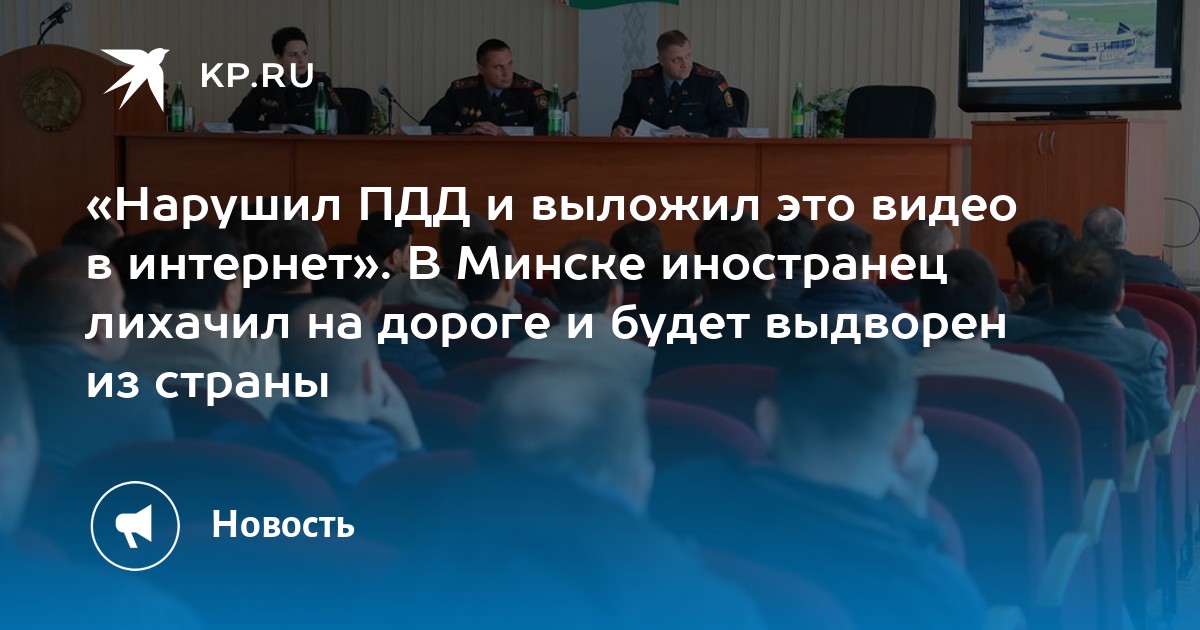 KP.RU

«Нарушил ПДД и выложил это видео в интернет». В Минске иностранец лихачил на дороге и будет выдворен из страны

Новость